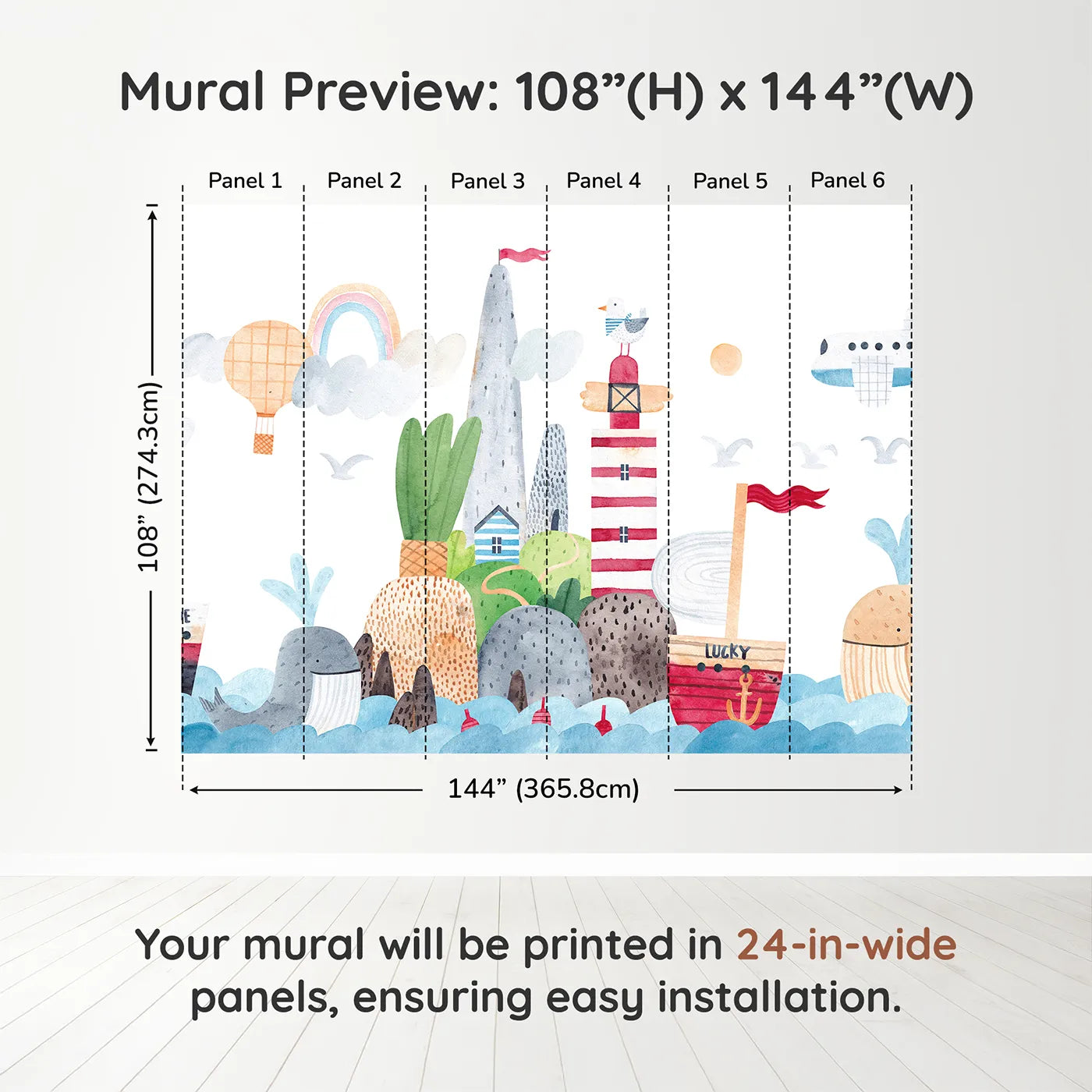 Mural Preview: 108”(H) x 144”(W)

Panel 1
Panel 2
Panel 3
Panel 4
Panel 5
Panel 6

108” (274.3cm)

LUCKY

144” (365.8cm)

Your mural will be printed in 24-in-wide panels, ensuring easy installation.